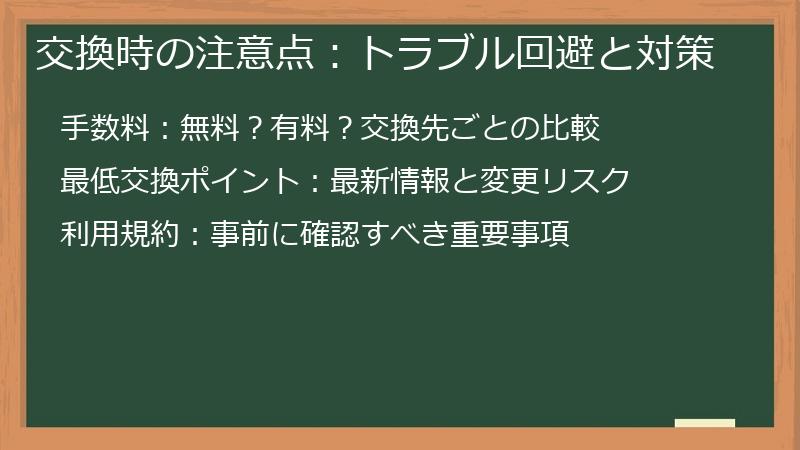 交換時の注意点：トラブル回避と対策

手数料：無料？有料？交換先ごとの比較

最低交換ポイント：最新情報と変更リスク

利用規約：事前に確認すべき重要事項